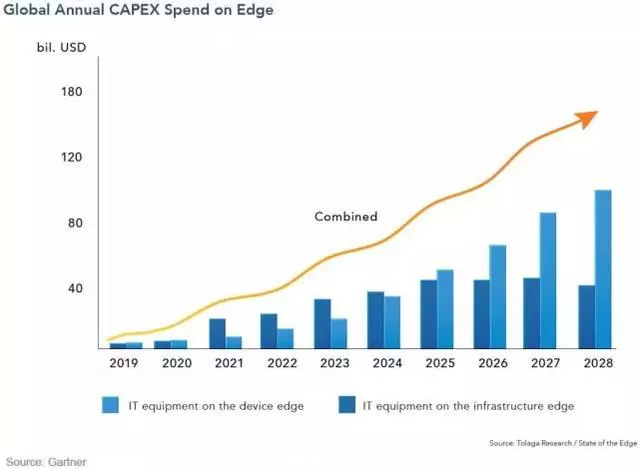 Global Annual CAPEX Spend on Edge

bil. USD

180

120

80

40

Combined

2019 2020 2021 2022 2023 2024 2025 2026 2027 2028

IT equipment on the device edge

IT equipment on the infrastructure edge

Source: Tolaga Research / State of the Edge

Source: Gartner